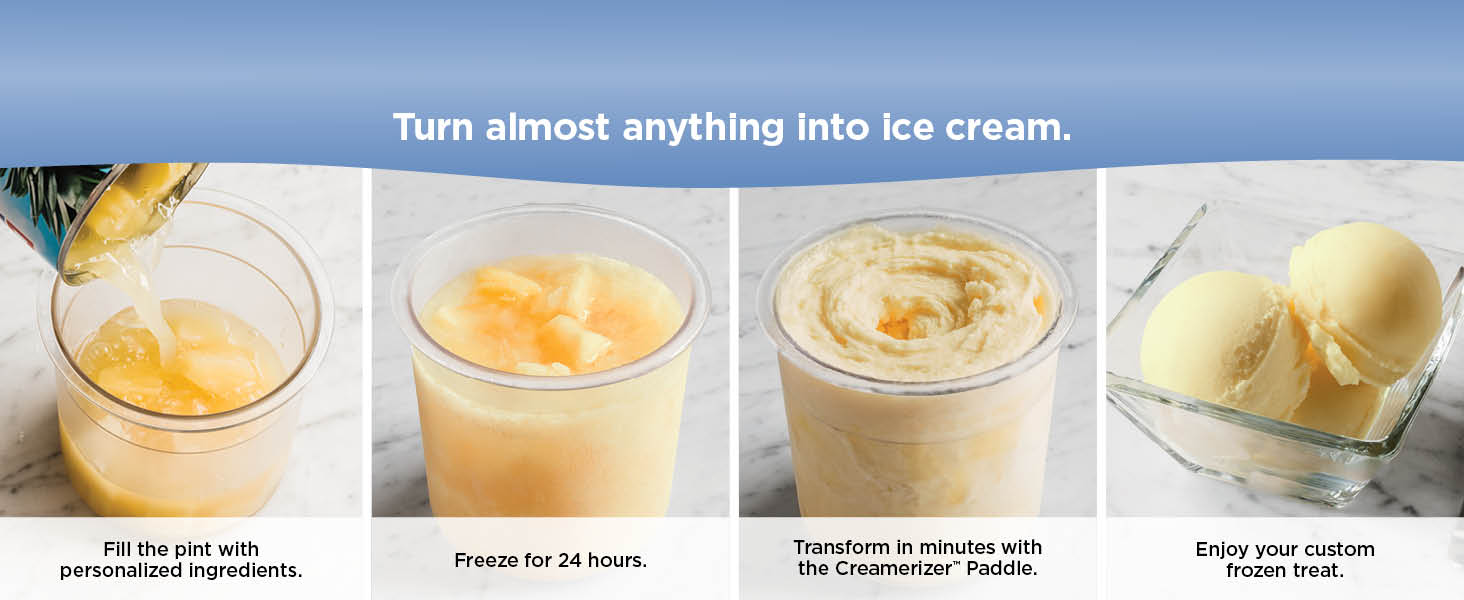 Turn almost anything into ice cream.

Fill the pint with personalized ingredients.

Freeze for 24 hours.

Transform in minutes with the Creamerizer™ Paddle.

Enjoy your custom frozen treat.